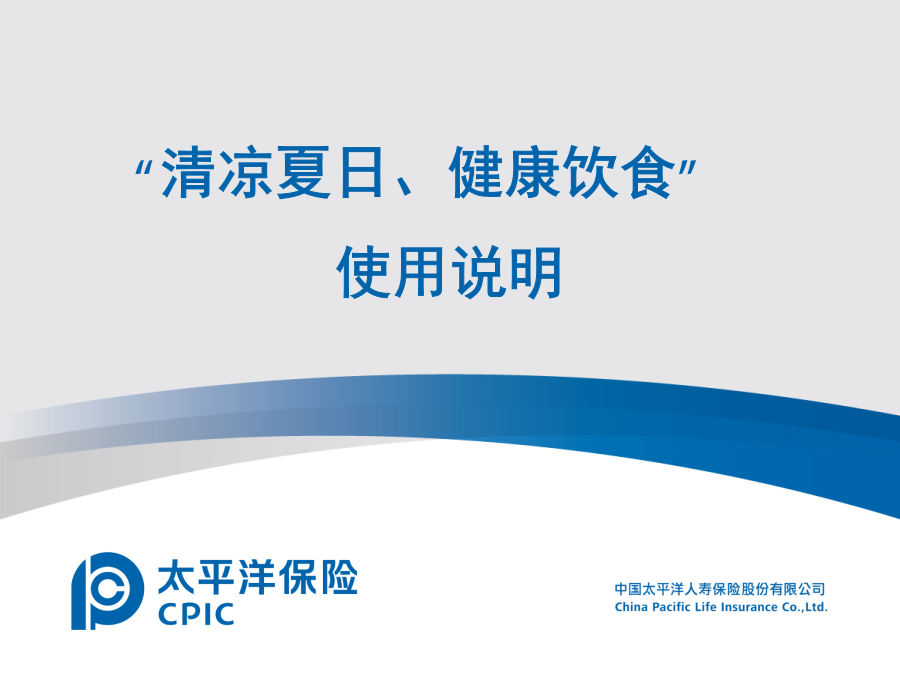 “清凉夏日、健康饮食”
使用说明

太平洋保险
CPIC

中国太平洋人寿保险股份有限公司
China Pacific Life Insurance Co.,Ltd.